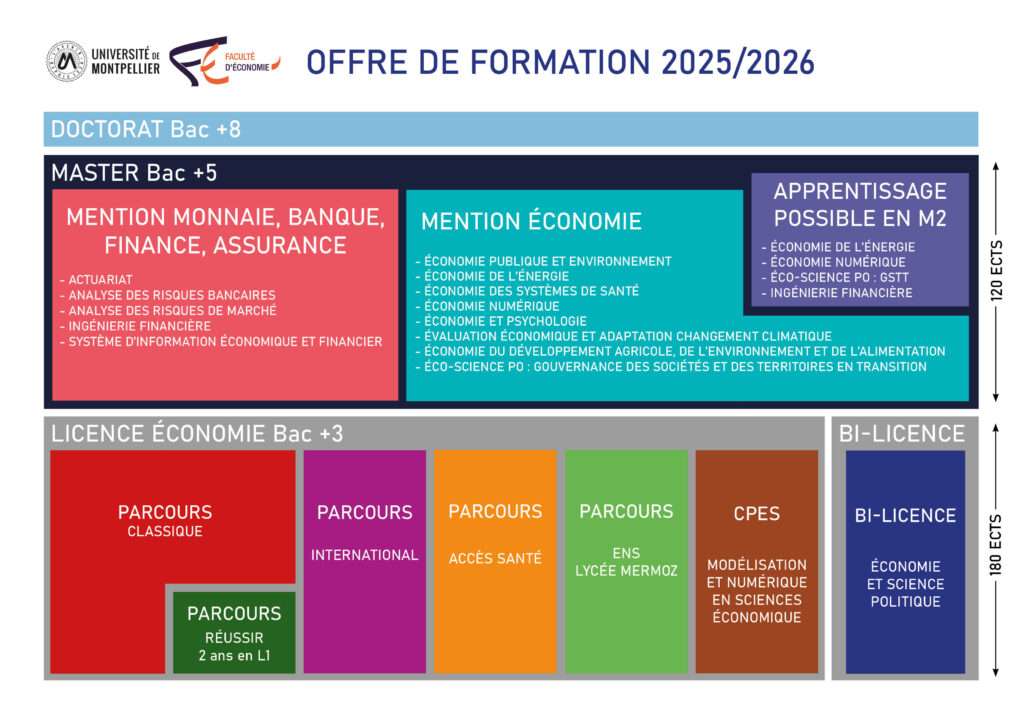 UNIVERSITÉ DE MONTPELLIER

FACULTÉ D'ÉCONOMIE

OFFRE DE FORMATION 2025/2026

DOCTORAT Bac +8

MASTER Bac +5

MENTION MONNAIE, BANQUE, FINANCE, ASSURANCE

- ACTUARIAT
- ANALYSE DES RISQUES BANCAIRES
- ANALYSE DES RISQUES DE MARCHÉ
- INGÉNIERIE FINANCIÈRE
- SYSTÈME D'INFORMATION ÉCONOMIQUE ET FINANCIER

MENTION ÉCONOMIE

- ÉCONOMIE PUBLIQUE ET ENVIRONNEMENT
- ÉCONOMIE DE L'ÉNERGIE
- ÉCONOMIE DES SYSTÈMES DE SANTÉ
- ÉCONOMIE NUMÉRIQUE
- ÉCONOMIE ET PSYCHOLOGIE
- ÉVALUATION ÉCONOMIQUE ET ADAPTATION CHANGEMENT CLIMATIQUE
- ÉCONOMIE DU DÉVELOPPEMENT AGRICOLE, DE L'ENVIRONNEMENT ET DE L'ALIMENTATION
- ÉCO-SCIENCE PO : GOUVERNANCE DES SOCIÉTÉS ET DES TERRITOIRES EN TRANSITION

APPRENTISSAGE POSSIBLE EN M2

- ÉCONOMIE DE L'ÉNERGIE
- ÉCONOMIE NUMÉRIQUE
- ÉCO-SCIENCE PO : GSTT
- INGÉNIERIE FINANCIÈRE

120 ECTS

LICENCE ÉCONOMIE Bac +3

PARCOURS CLASSIQUE

PARCOURS RÉUSSIR 2 ans en L1

PARCOURS INTERNATIONAL

PARCOURS ACCÈS SANTÉ

PARCOURS ENS LYCÉE MERMOZ

CPES MODÉLISATION ET NUMÉRIQUE EN SCIENCES ÉCONOMIQUE

BI-LICENCE

BI-LICENCE ÉCONOMIE ET SCIENCE POLITIQUE

180 ECTS